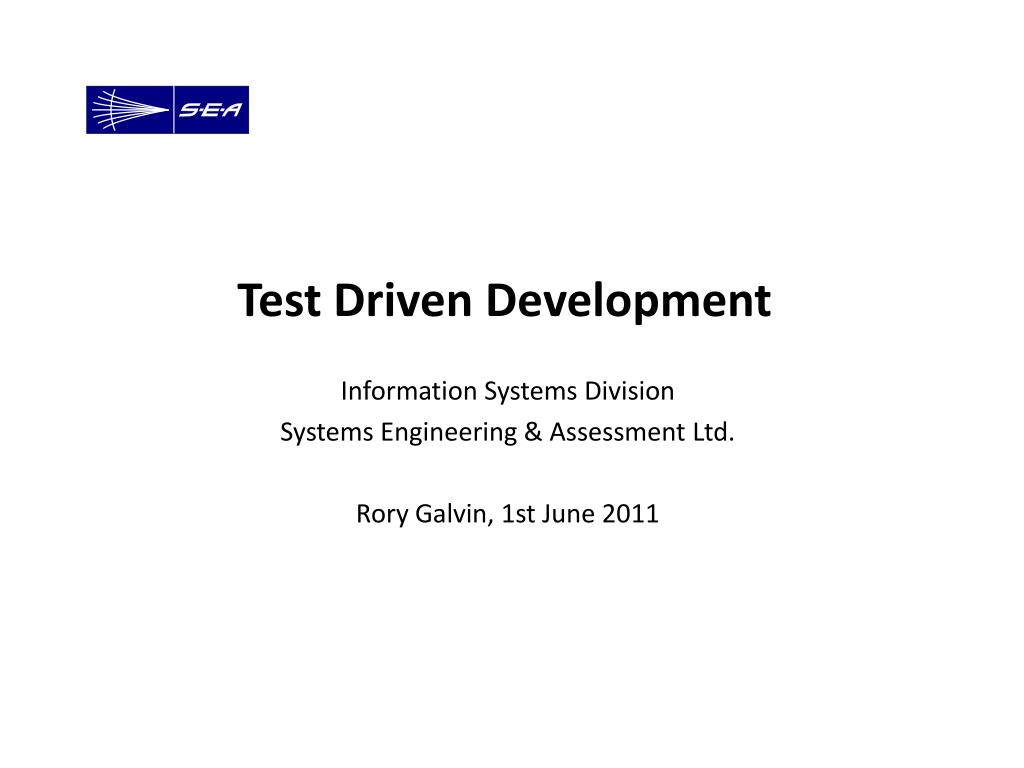 S·E·A

Test Driven Development

Information Systems Division
Systems Engineering & Assessment Ltd.

Rory Galvin, 1st June 2011